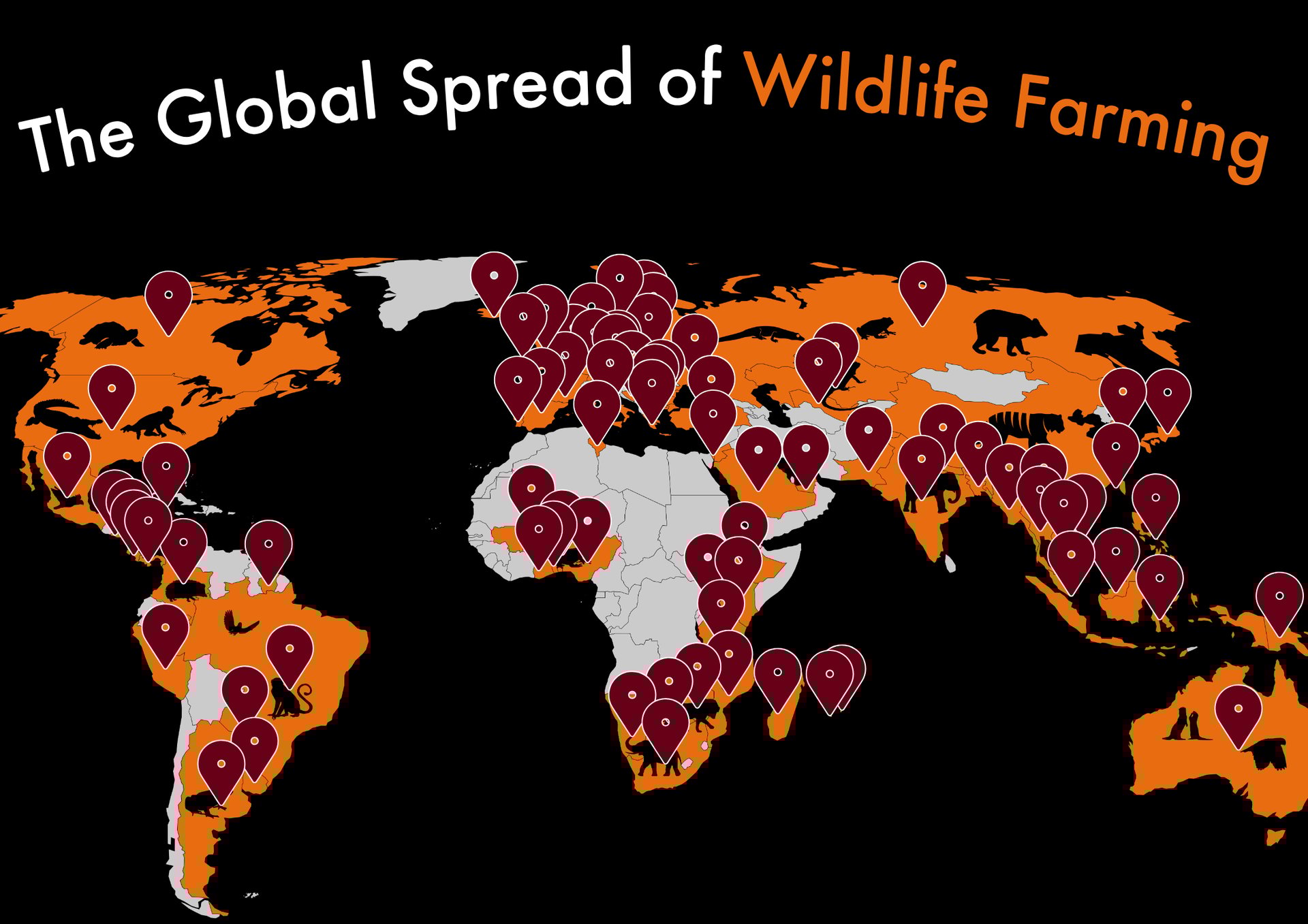 The Global Spread of Wildlife Farming